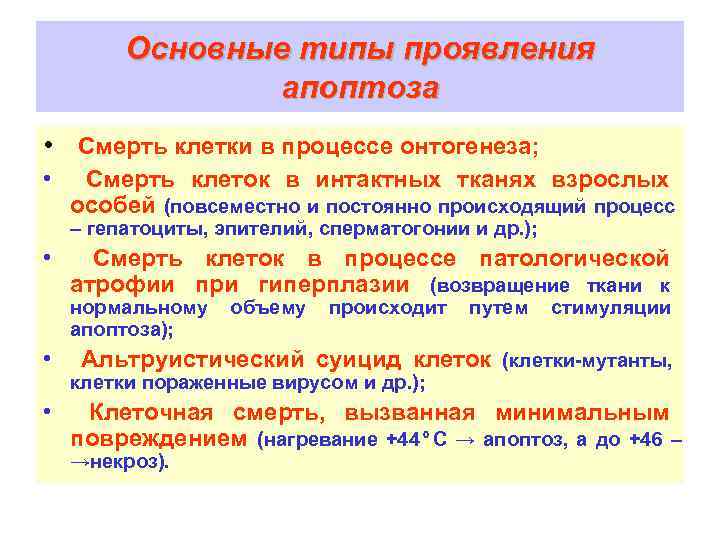 Основные типы проявления апоптоза

• Смерть клетки в процессе онтогенеза;

• Смерть клеток в интактных тканях взрослых особей (повсеместно и постоянно происходящий процесс – гепатоциты, эпителий, сперматогонии и др.);

• Смерть клеток в процессе патологической атрофии при гиперплазии (возвращение ткани к нормальному объему происходит путем стимуляции апоптоза);

• Альтруистический суицид клеток (клетки-мутанты, клетки пораженные вирусом и др.);

• Клеточная смерть, вызванная минимальным повреждением (нагревание +44°С → апоптоз, а до +46 – →некроз).